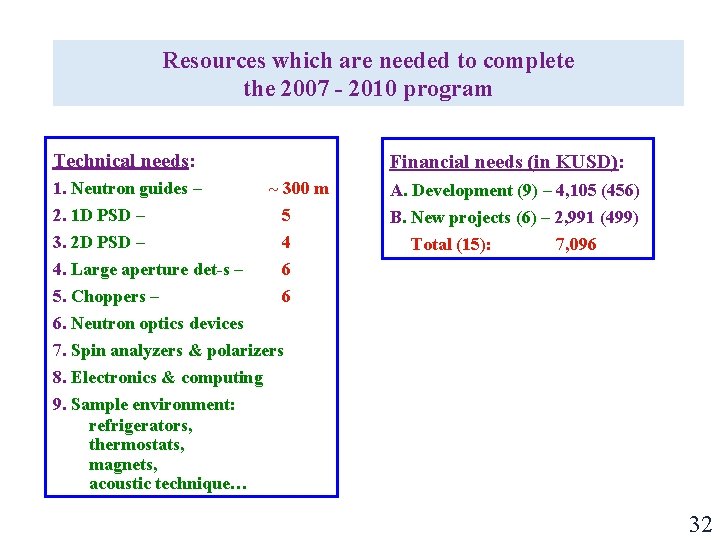 Resources which are needed to complete the 2007 - 2010 program

Technical needs:
1. Neutron guides – ~ 300 m
2. 1D PSD – 5
3. 2D PSD – 4
4. Large aperture det-s – 6
5. Choppers – 6
6. Neutron optics devices
7. Spin analyzers & polarizers
8. Electronics & computing
9. Sample environment:
refrigerators,
thermostats,
magnets,
acoustic technique…

Financial needs (in KUSD):
A. Development (9) – 4,105 (456)
B. New projects (6) – 2,991 (499)
Total (15): 7,096

32